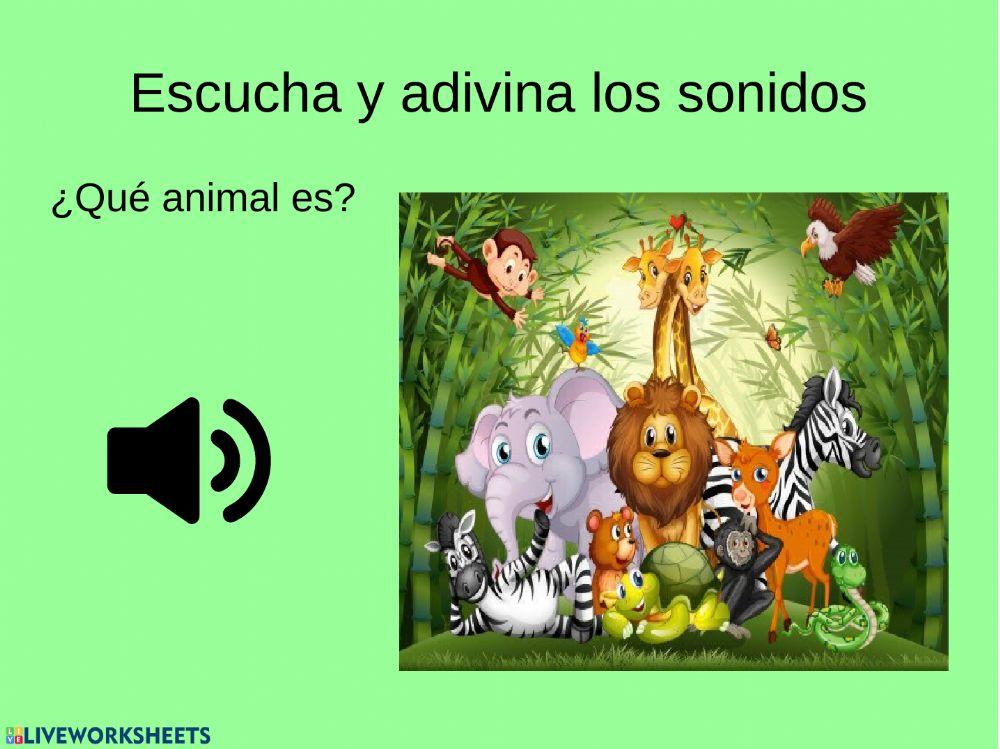 Escucha y adivina los sonidos

¿Qué animal es?

LIVEWORKSHEETS